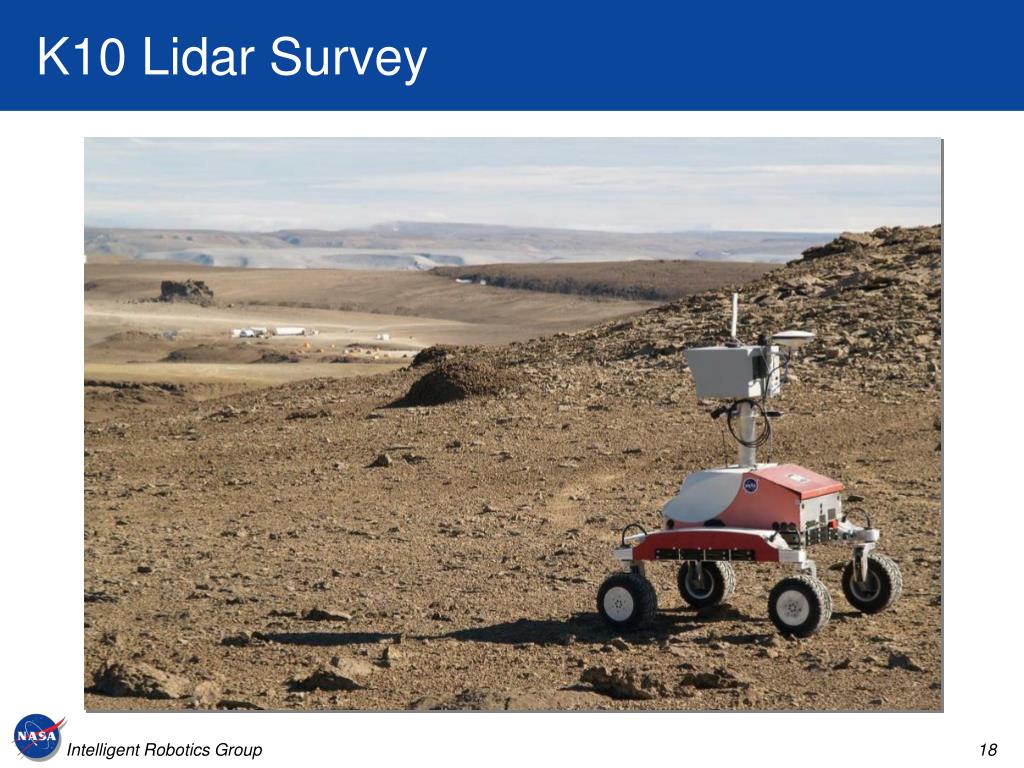 K10 Lidar Survey

NASA

Intelligent Robotics Group

18